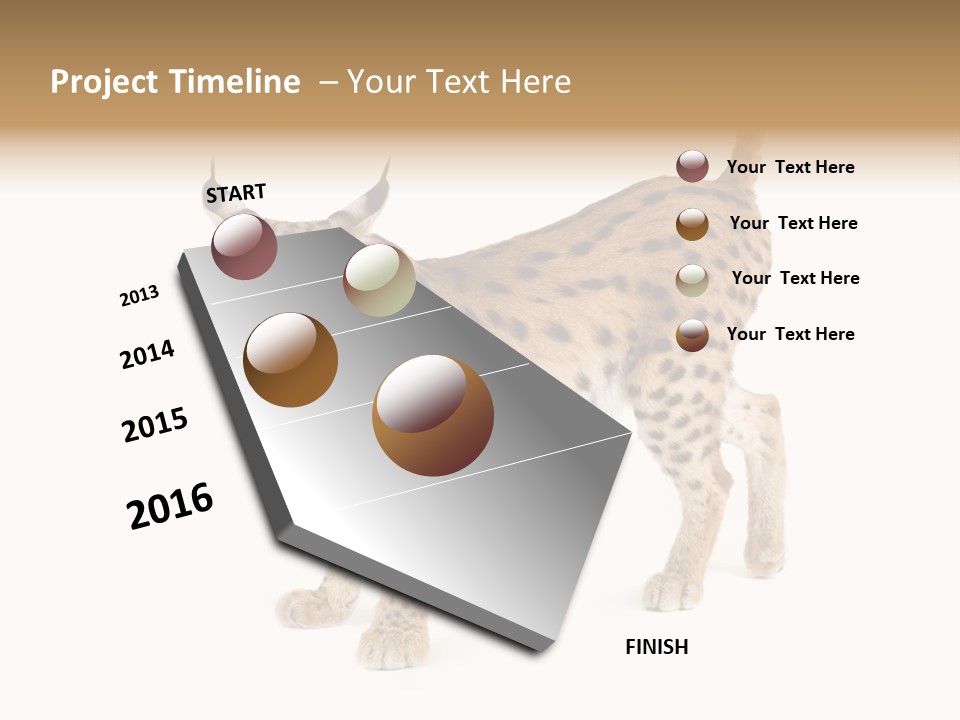 Project Timeline – Your Text Here

START

2013

2014

2015

2016

FINISH

Your Text Here

Your Text Here

Your Text Here

Your Text Here